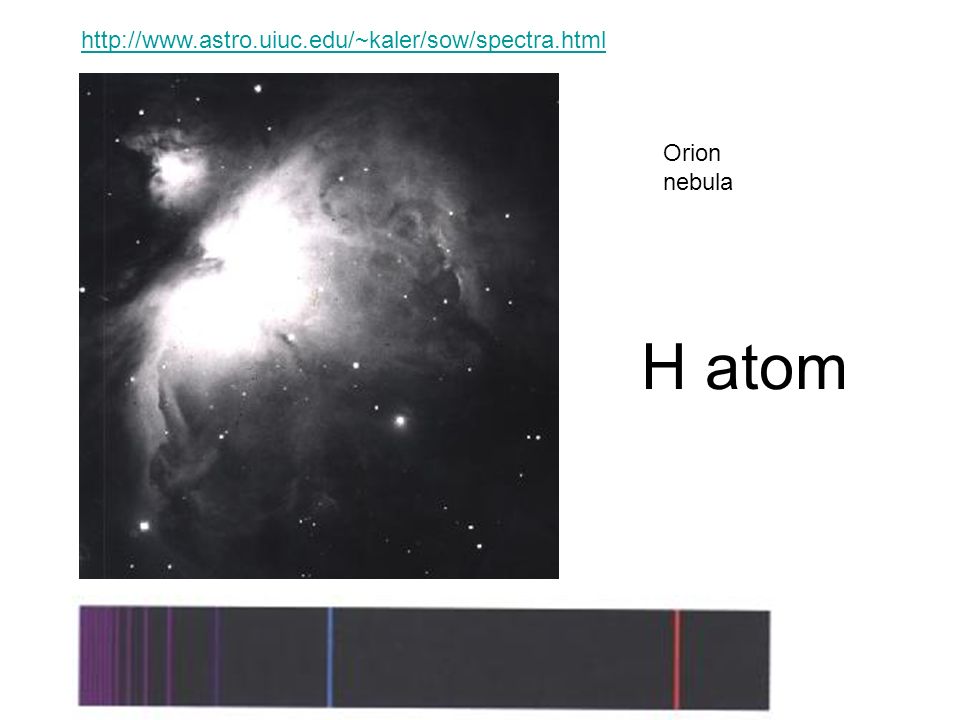 http://www.astro.uiuc.edu/~kaler/sow/spectra.html

Orion nebula

H atom